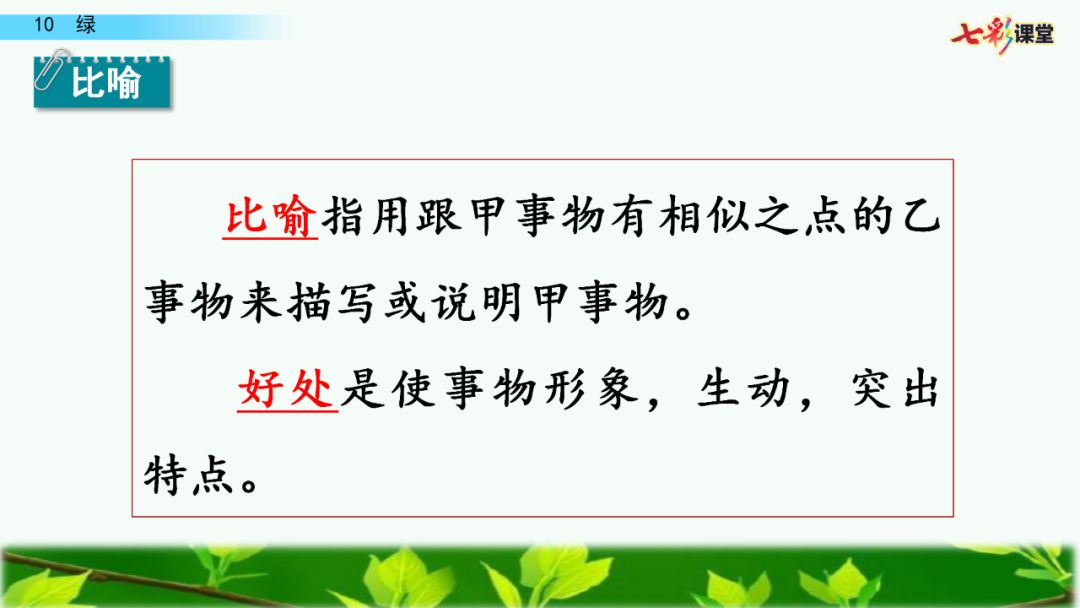 10 绿

七彩课堂

比喻

比喻指用跟甲事物有相似之点的乙事物来描写或说明甲事物。

好处是使事物形象，生动，突出特点。